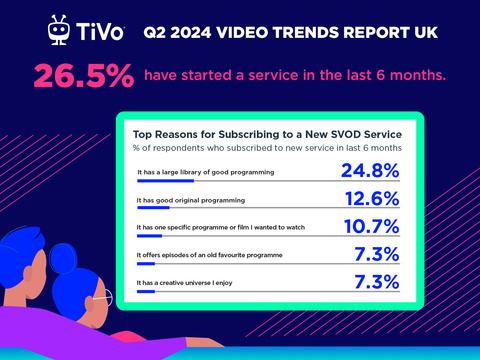 TiVo Q2 2024 VIDEO TRENDS REPORT UK

26.5% have started a service in the last 6 months.

Top Reasons for Subscribing to a New SVOD Service
% of respondents who subscribed to new service in last 6 months

It has a large library of good programming 24.8%

It has good original programming 12.6%

It has one specific programme or film I wanted to watch 10.7%

It offers episodes of an old favourite programme 7.3%

It has a creative universe I enjoy 7.3%